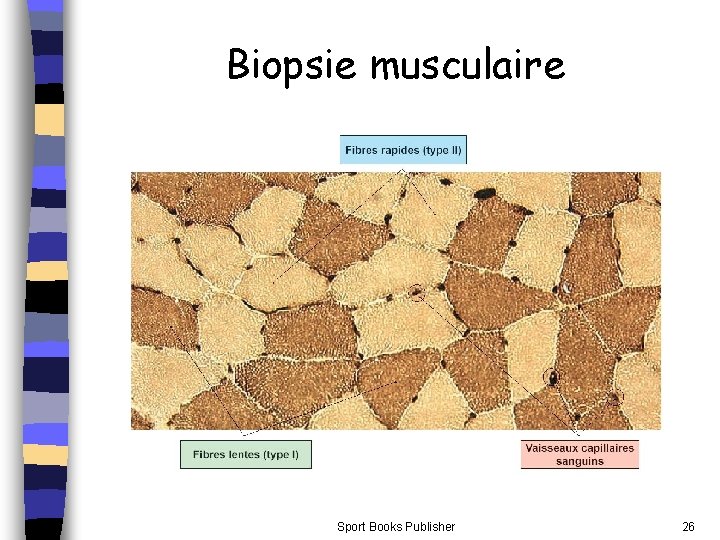 Biopsie musculaire

Fibres rapides (type II)

Fibres lentes (type I)

Vaisseaux capillaires sanguins

Sport Books Publisher

26